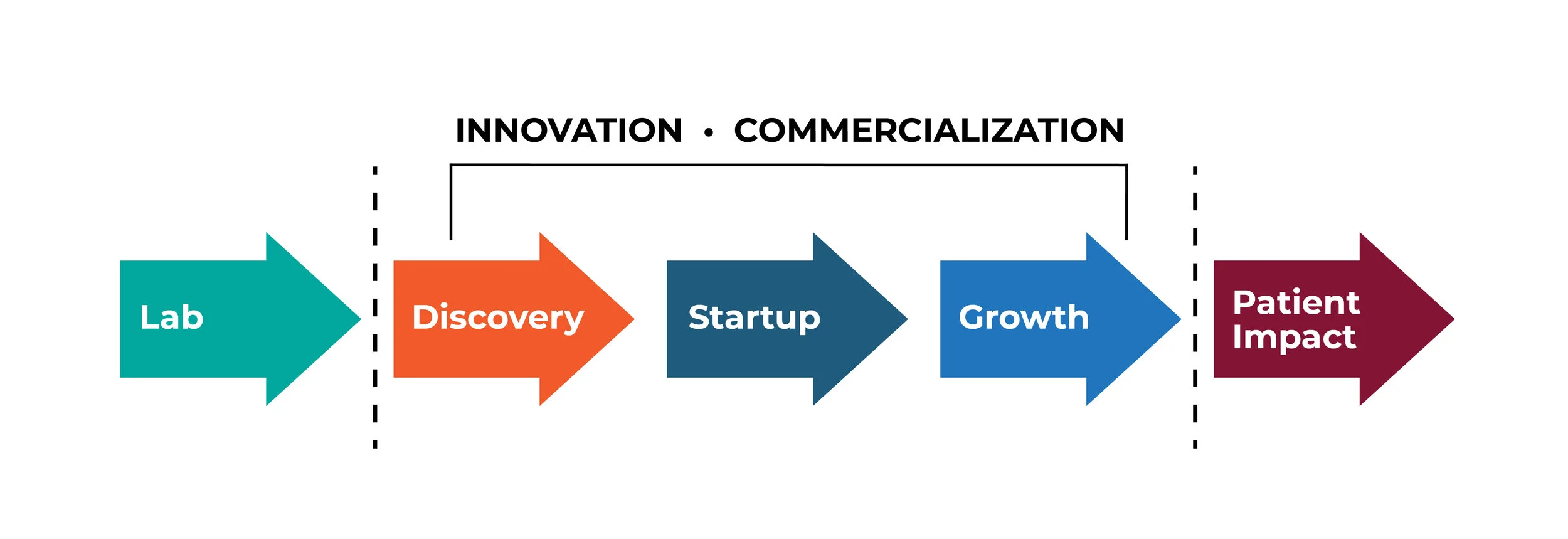 INNOVATION • COMMERCIALIZATION

Lab

Discovery

Startup

Growth

Patient Impact